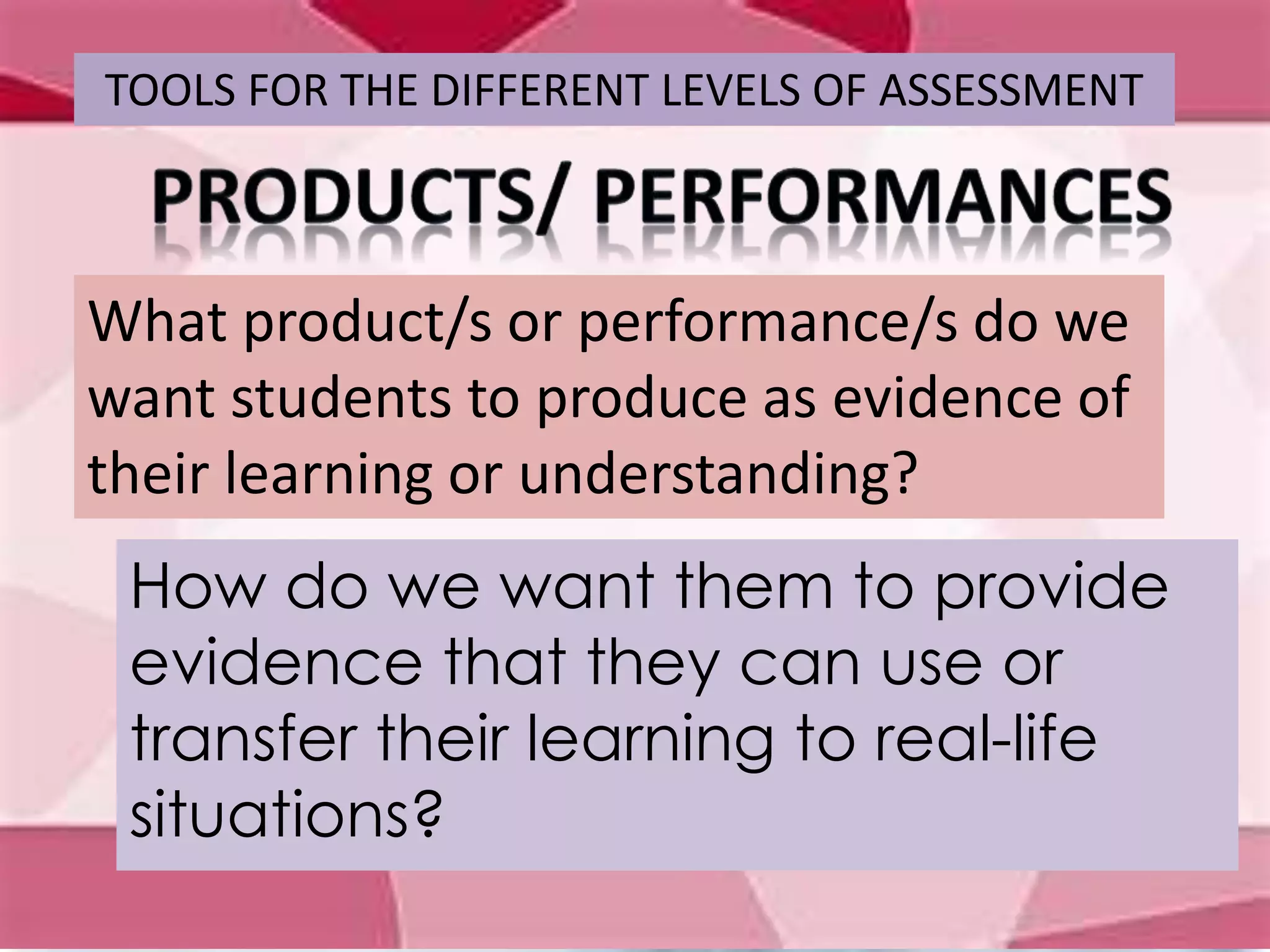 TOOLS FOR THE DIFFERENT LEVELS OF ASSESSMENT

PRODUCTS/ PERFORMANCES

What product/s or performance/s do we want students to produce as evidence of their learning or understanding?

How do we want them to provide evidence that they can use or transfer their learning to real-life situations?